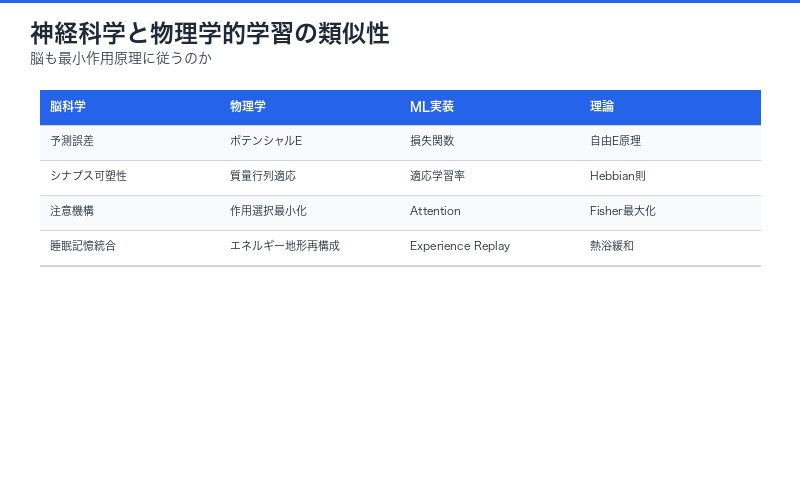 神経科学と物理学的学習の類似性
脳も最小作用原理に従うのか

| 脳科学 | 物理学 | ML実装 | 理論 |
|---|---|---|---|
| 予測誤差 | ポテンシャルE | 損失関数 | 自由E原理 |
| シナプス可塑性 | 質量行列適応 | 適応学習率 | Hebbian則 |
| 注意機構 | 作用選択最小化 | Attention | Fisher最大化 |
| 睡眠記憶統合 | エネルギー地形再構成 | Experience Replay | 熱浴緩和 |